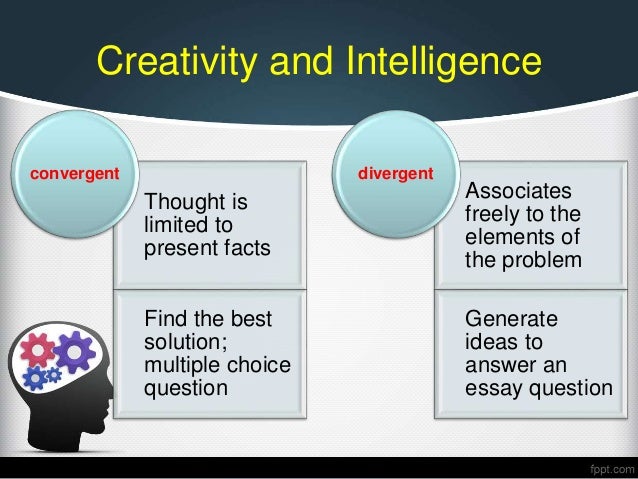 Creativity and Intelligence

convergent

Thought is limited to present facts

Find the best solution; multiple choice question

divergent

Associates freely to the elements of the problem

Generate ideas to answer an essay question

fppt.com